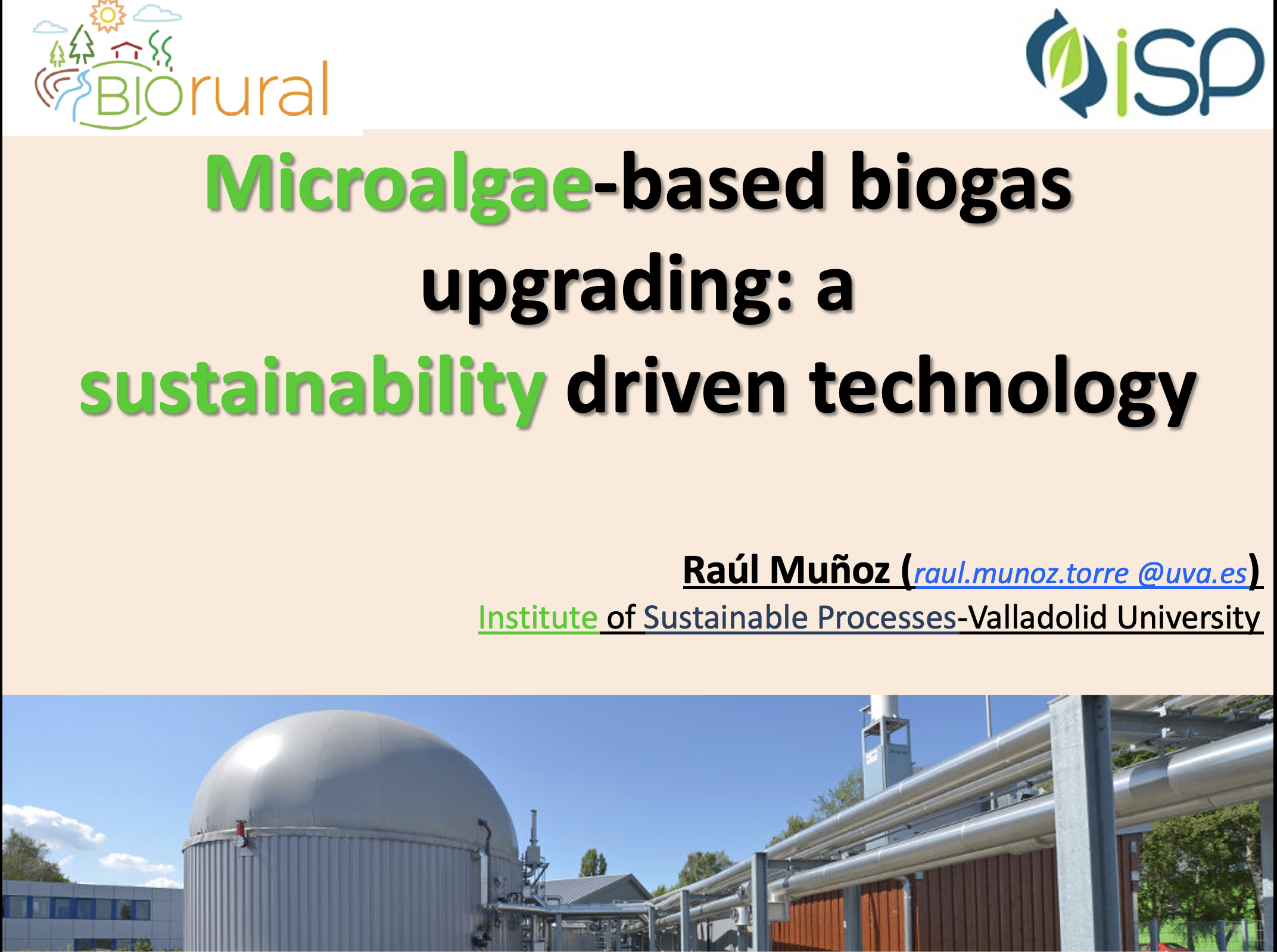 BIOrural

iSP

Microalgae-based biogas upgrading: a sustainability driven technology

Raúl Muñoz (raul.munoz.torre @uva.es)
Institute of Sustainable Processes-Valladolid University